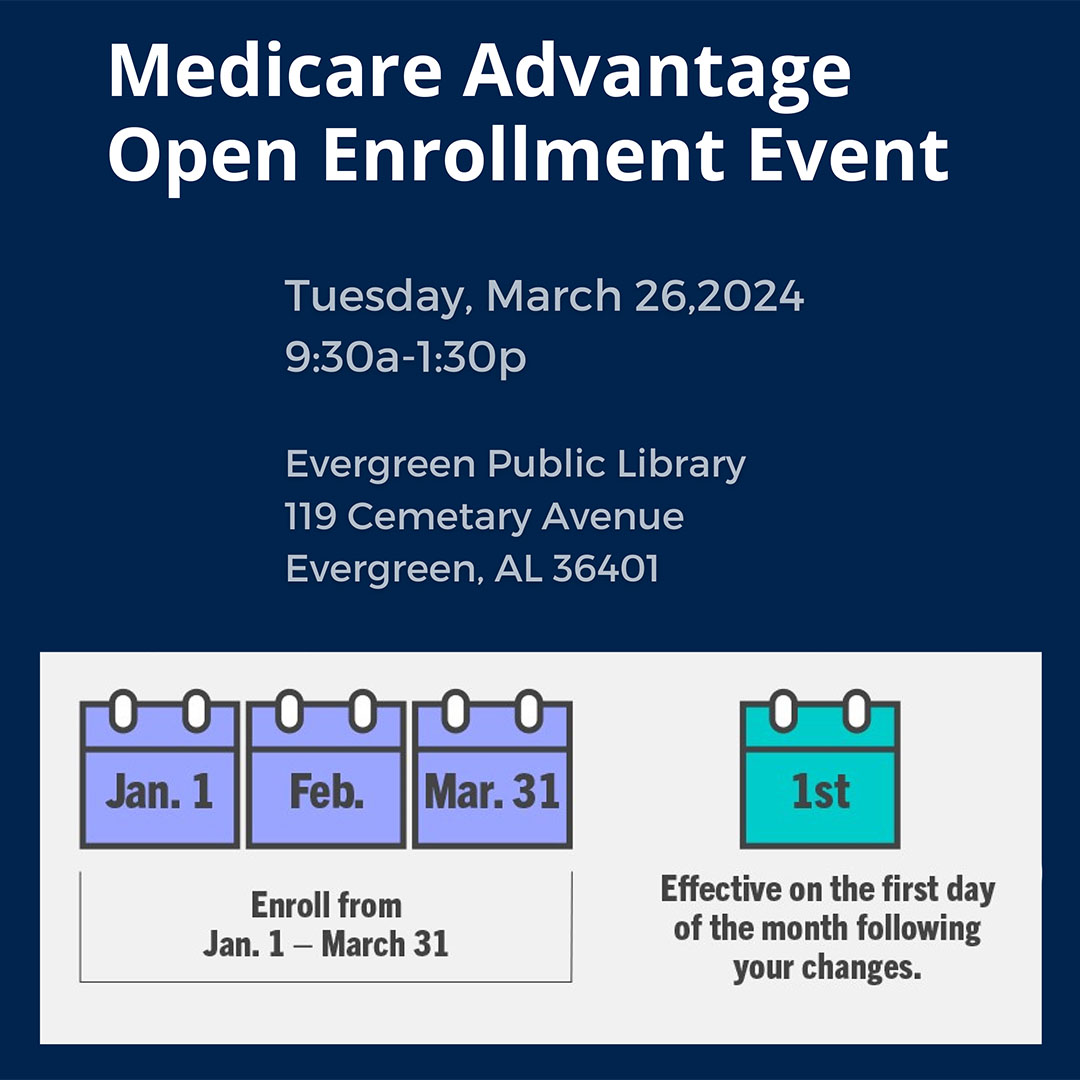 Medicare Advantage Open Enrollment Event

Tuesday, March 26,2024
9:30a-1:30p

Evergreen Public Library
119 Cemetary Avenue
Evergreen, AL 36401

Jan. 1

Feb.

Mar. 31

Enroll from
Jan. 1 – March 31

1st

Effective on the first day of the month following your changes.